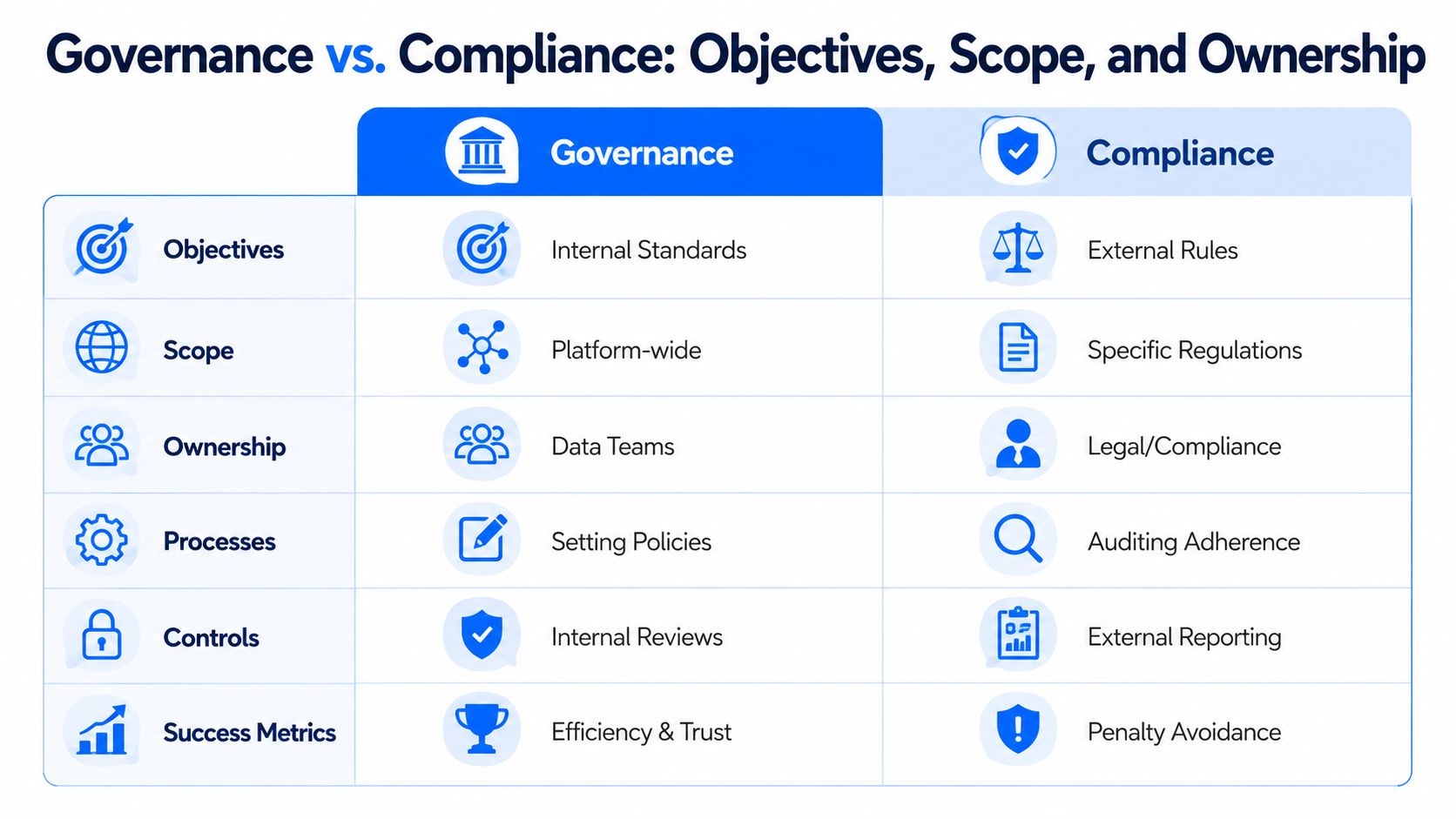 Governance vs. Compliance: Objectives, Scope, and Ownership

| | Governance | Compliance |
|---|---|---|
| Objectives | Internal Standards | External Rules |
| Scope | Platform-wide | Specific Regulations |
| Ownership | Data Teams | Legal/Compliance |
| Processes | Setting Policies | Auditing Adherence |
| Controls | Internal Reviews | External Reporting |
| Success Metrics | Efficiency & Trust | Penalty Avoidance |